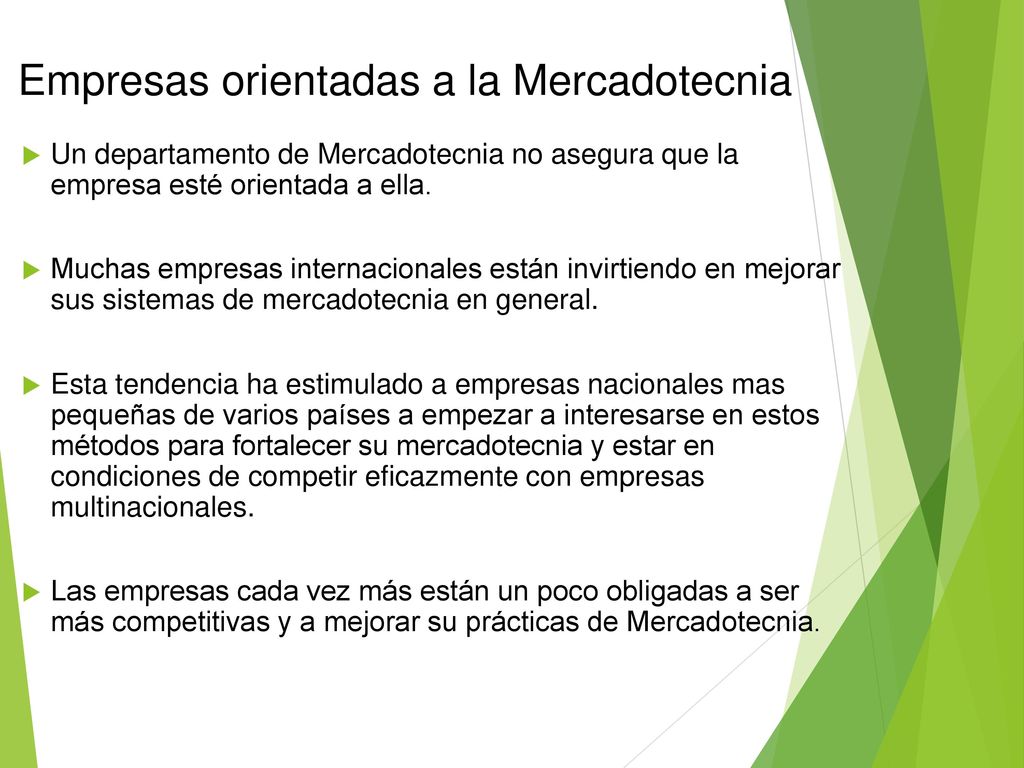 Empresas orientadas a la Mercadotecnia

Un departamento de Mercadotecnia no asegura que la empresa esté orientada a ella.

Muchas empresas internacionales están invirtiendo en mejorar sus sistemas de mercadotecnia en general.

Esta tendencia ha estimulado a empresas nacionales mas pequeñas de varios países a empezar a interesarse en estos métodos para fortalecer su mercadotecnia y estar en condiciones de competir eficazmente con empresas multinacionales.

Las empresas cada vez más están un poco obligadas a ser más competitivas y a mejorar su prácticas de Mercadotecnia.